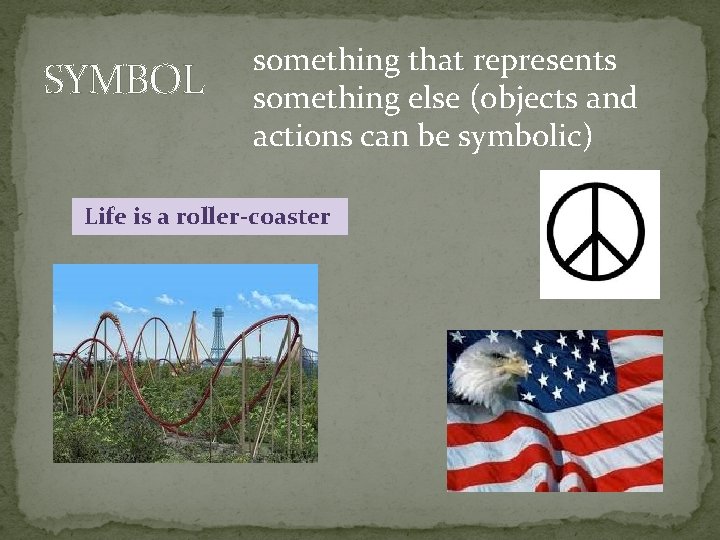 SYMBOL

something that represents something else (objects and actions can be symbolic)

Life is a roller-coaster